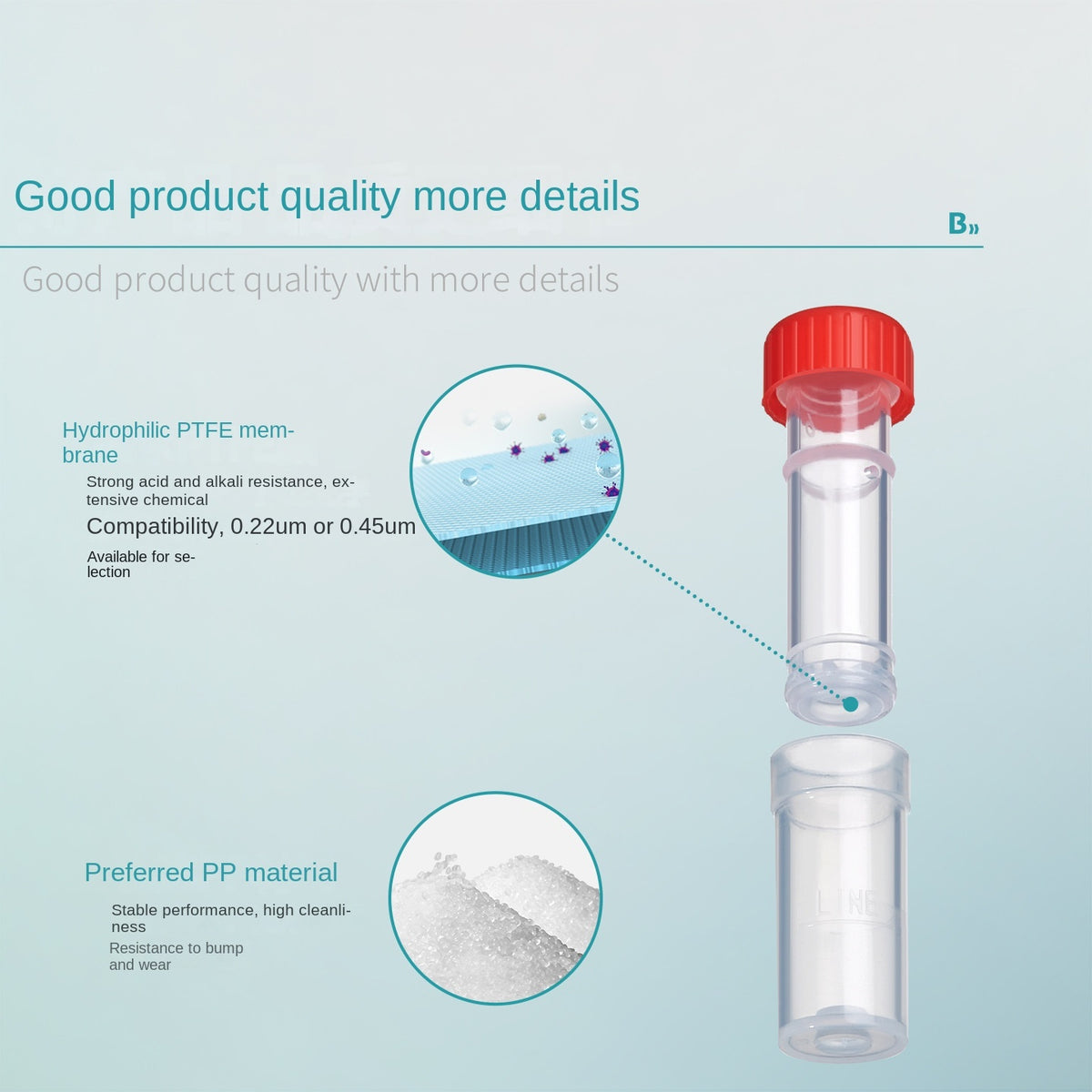 Good product quality more details

B»

Good product quality with more details

Hydrophilic PTFE membrane

Strong acid and alkali resistance, extensive chemical

Compatibility, 0.22um or 0.45um

Available for selection

Preferred PP material

Stable performance, high cleanliness

Resistance to bump and wear

LINE